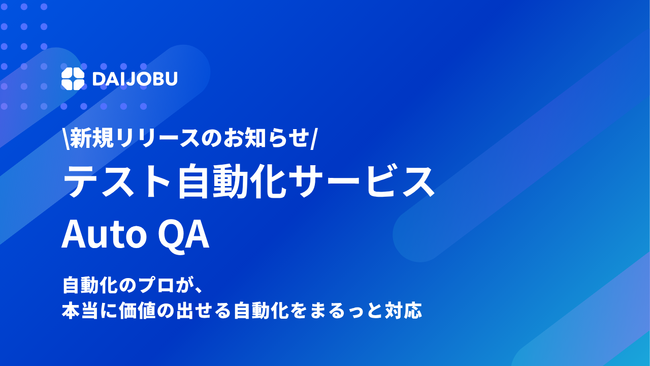 DAIJOBU

\新規リリースのお知らせ/
テスト自動化サービス
Auto QA

自動化のプロが、
本当に価値の出せる自動化をまるっと対応